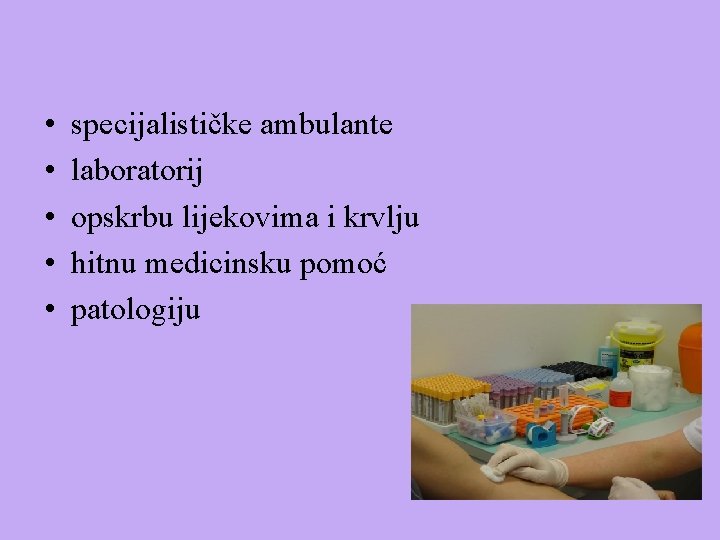 • specijalističke ambulante
• laboratorij
• opskrbu lijekovima i krvlju
• hitnu medicinsku pomoć
• patologiju